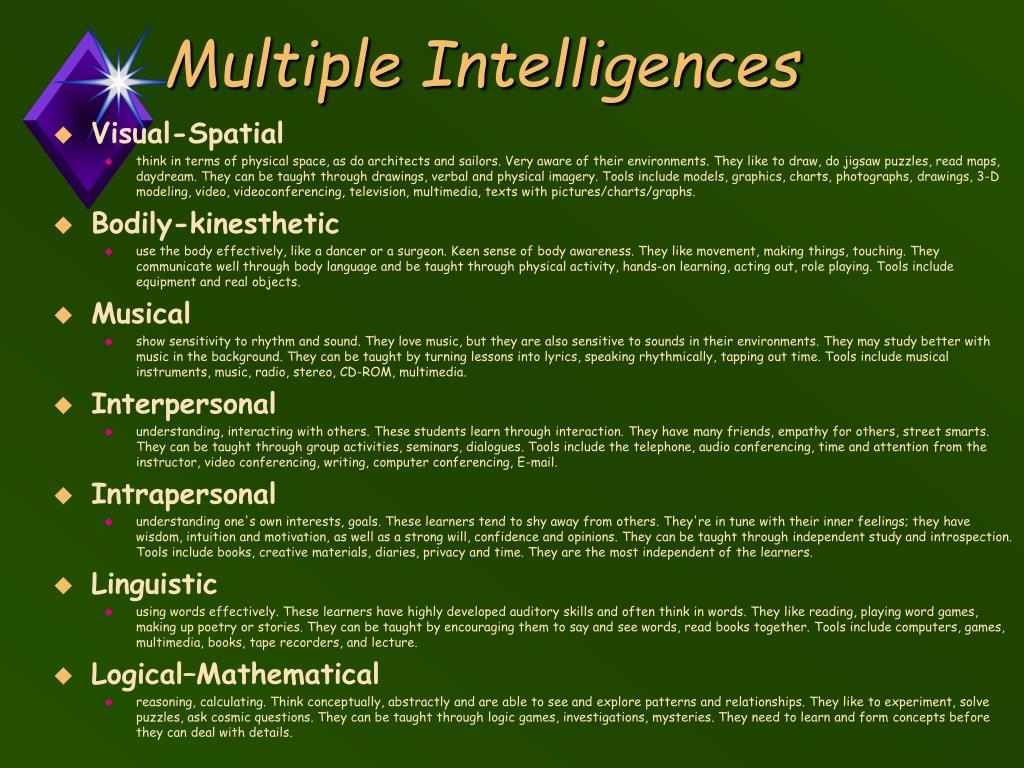 Multiple Intelligences

Visual-Spatial

think in terms of physical space, as do architects and sailors. Very aware of their environments. They like to draw, do jigsaw puzzles, read maps, daydream. They can be taught through drawings, verbal and physical imagery. Tools include models, graphics, charts, photographs, drawings, 3-D modeling, video, videoconferencing, television, multimedia, texts with pictures/charts/graphs.

Bodily-kinesthetic

use the body effectively, like a dancer or a surgeon. Keen sense of body awareness. They like movement, making things, touching. They communicate well through body language and be taught through physical activity, hands-on learning, acting out, role playing. Tools include equipment and real objects.

Musical

show sensitivity to rhythm and sound. They love music, but they are also sensitive to sounds in their environments. They may study better with music in the background. They can be taught by turning lessons into lyrics, speaking rhythmically, tapping out time. Tools include musical instruments, music, radio, stereo, CD-ROM, multimedia.

Interpersonal

understanding, interacting with others. These students learn through interaction. They have many friends, empathy for others, street smarts. They can be taught through group activities, seminars, dialogues. Tools include the telephone, audio conferencing, time and attention from the instructor, video conferencing, writing, computer conferencing, E-mail.

Intrapersonal

understanding one's own interests, goals. These learners tend to shy away from others. They're in tune with their inner feelings; they have wisdom, intuition and motivation, as well as a strong will, confidence and opinions. They can be taught through independent study and introspection. Tools include books, creative materials, diaries, privacy and time. They are the most independent of the learners.

Linguistic

using words effectively. These learners have highly developed auditory skills and often think in words. They like reading, playing word games, making up poetry or stories. They can be taught by encouraging them to say and see words, read books together. Tools include computers, games, multimedia, books, tape recorders, and lecture.

Logical–Mathematical

reasoning, calculating. Think conceptually, abstractly and are able to see and explore patterns and relationships. They like to experiment, solve puzzles, ask cosmic questions. They can be taught through logic games, investigations, mysteries. They need to learn and form concepts before they can deal with details.